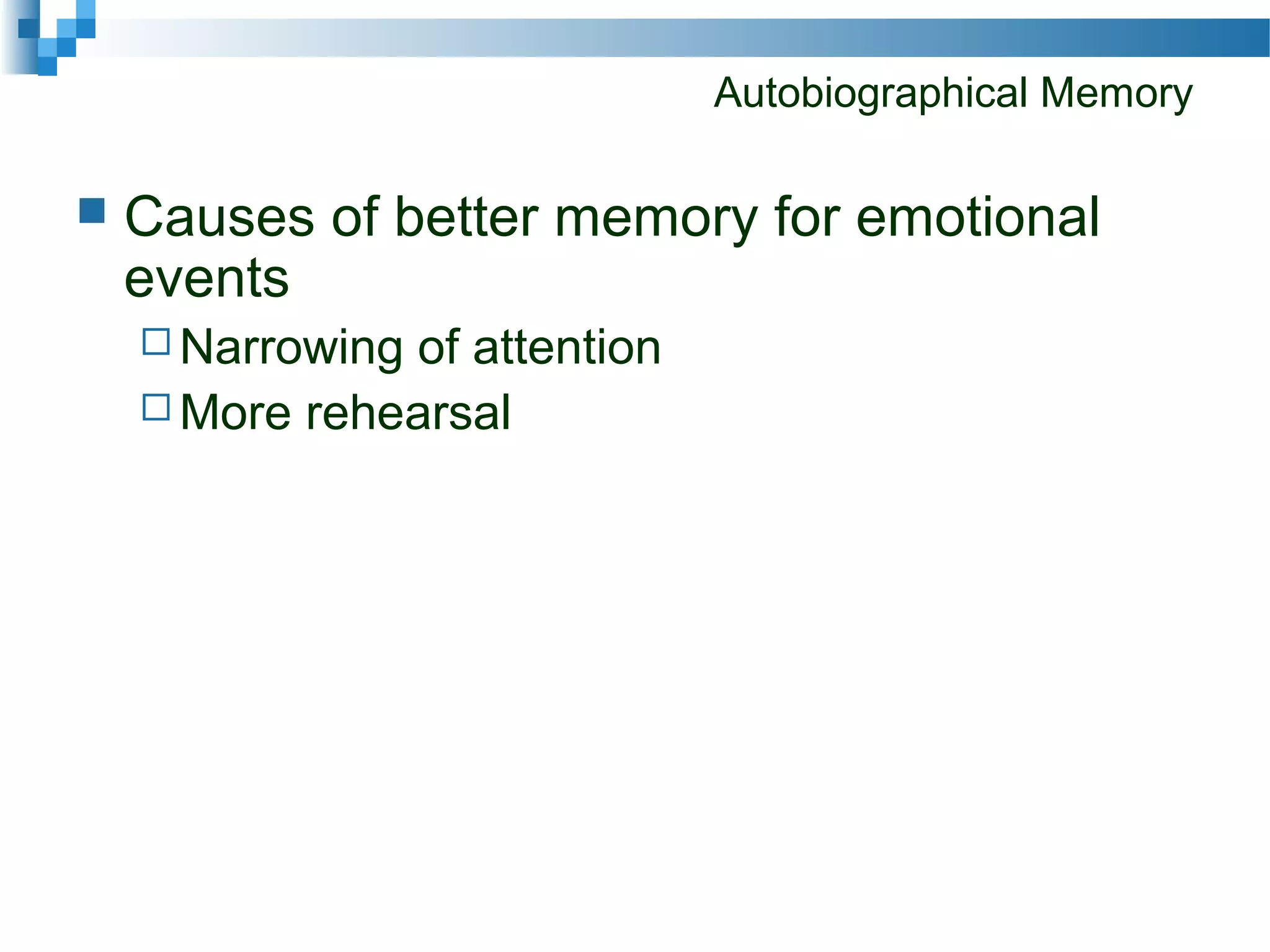 Autobiographical Memory

Causes of better memory for emotional events

Narrowing of attention

More rehearsal